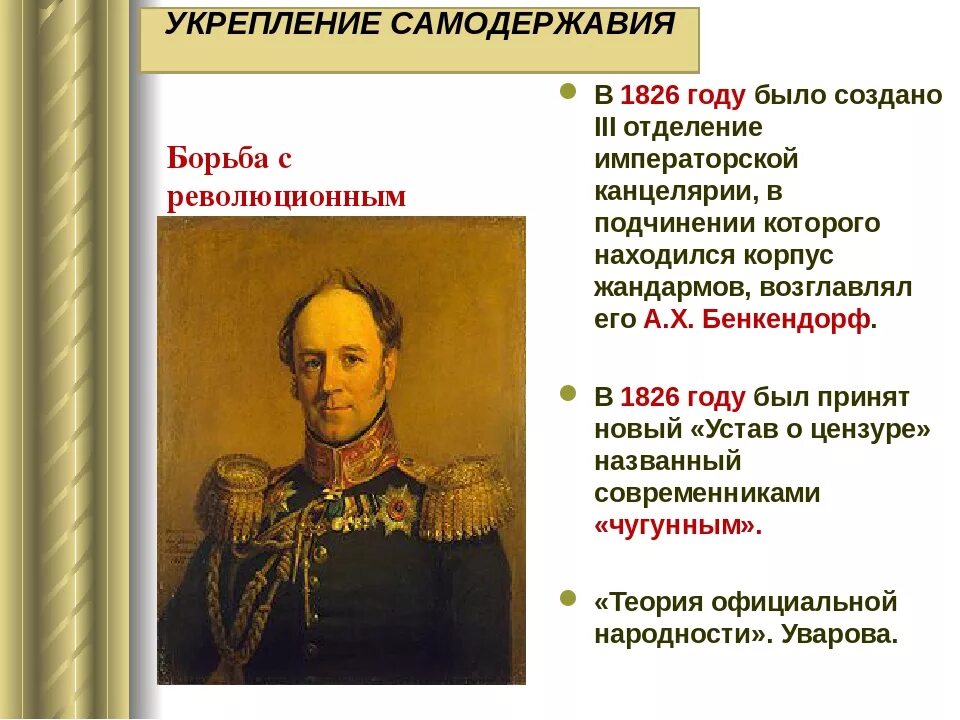 УКРЕПЛЕНИЕ САМОДЕРЖАВИЯ

Борьба с революционным

В 1826 году было создано III отделение императорской канцелярии, в подчинении которого находился корпус жандармов, возглавлял его А.Х. Бенкендорф.

В 1826 году был принят новый «Устав о цензуре» названный современниками «чугунным».

«Теория официальной народности». Уварова.